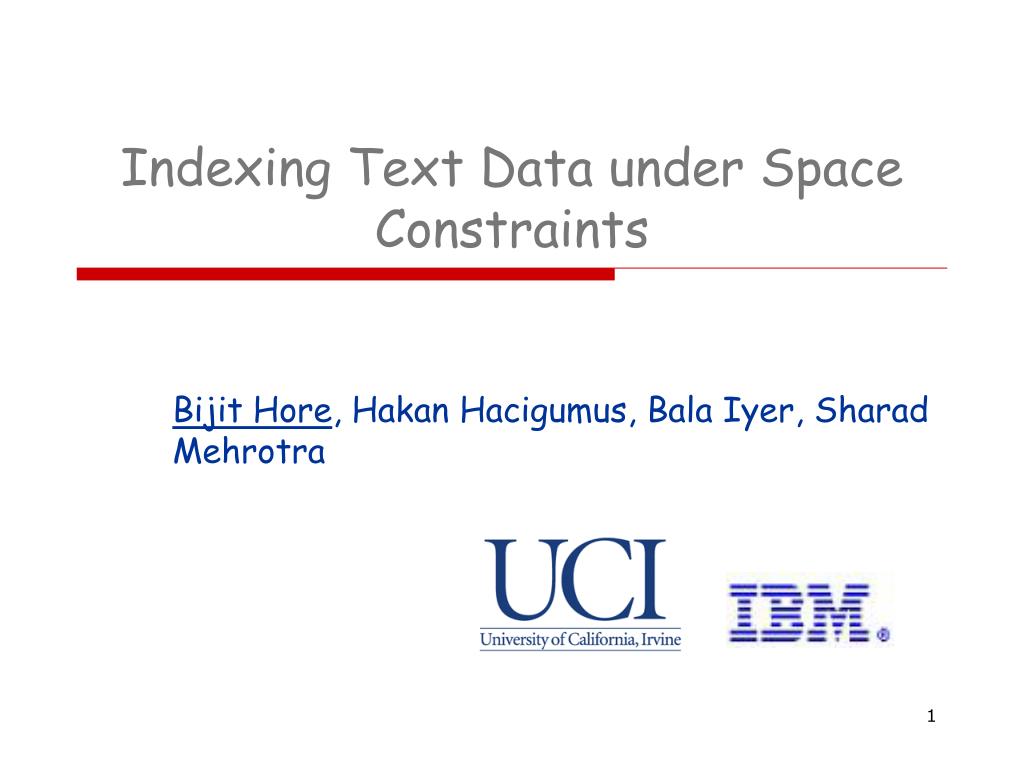 Indexing Text Data under Space Constraints

Bijit Hore, Hakan Hacigumus, Bala Iyer, Sharad Mehrotra

UCI
University of California, Irvine

IBM®

1